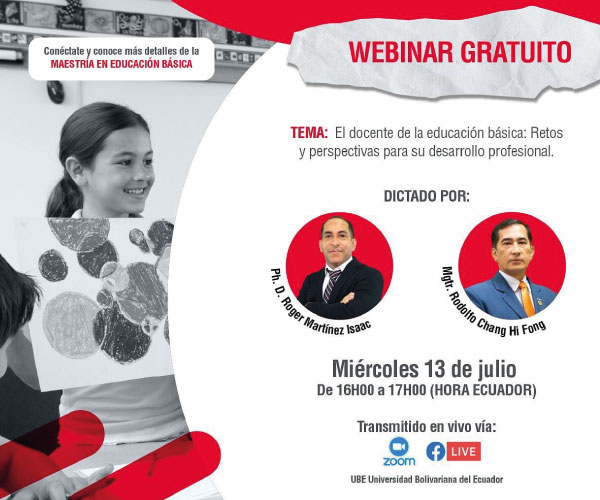 Conéctate y conoce más detalles de la MAESTRÍA EN EDUCACIÓN BÁSICA

WEBINAR GRATUITO

TEMA: El docente de la educación básica: Retos y perspectivas para su desarrollo profesional.

DICTADO POR:

Ph. D. Roger Martínez Isaac

Mgtr. Rodolfo Chang Hi Fong

Miércoles 13 de julio
De 16H00 a 17H00 (HORA ECUADOR)

Transmitido en vivo vía:
zoom LIVE

UBE Universidad Bolivariana del Ecuador